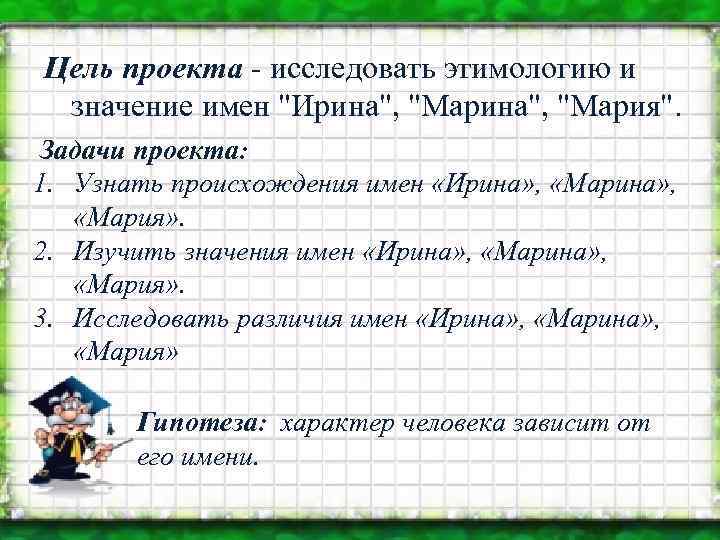 Цель проекта - исследовать этимологию и значение имен "Ирина", "Марина", "Мария".

Задачи проекта:
1. Узнать происхождения имен «Ирина», «Марина», «Мария».
2. Изучить значения имен «Ирина», «Марина», «Мария».
3. Исследовать различия имен «Ирина», «Марина», «Мария»

Гипотеза: характер человека зависит от его имени.